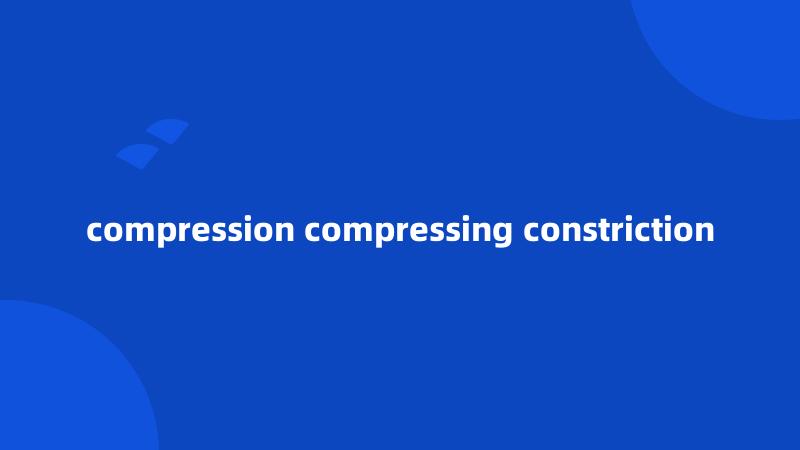 compression compressing constriction